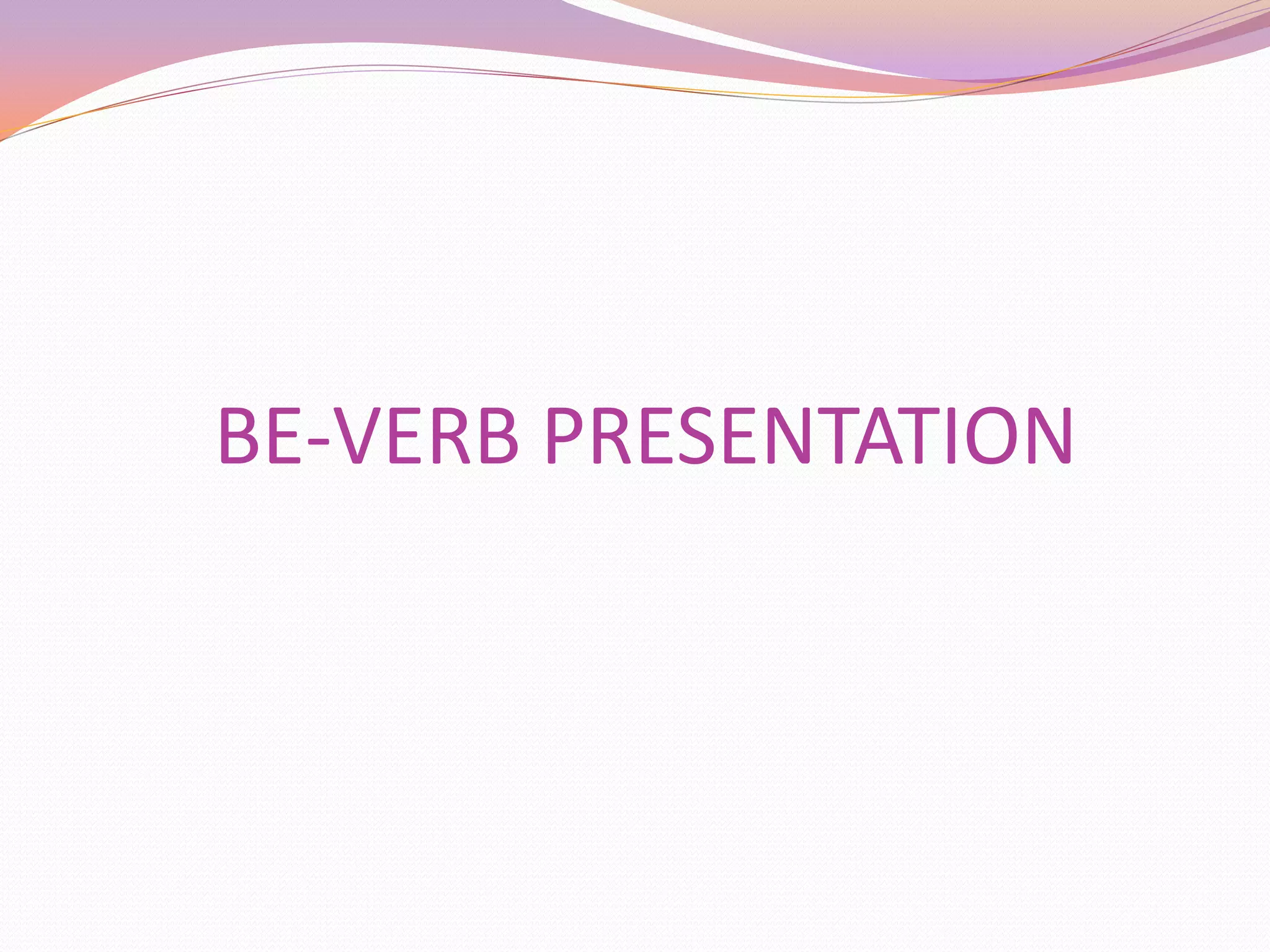 BE-VERB PRESENTATION